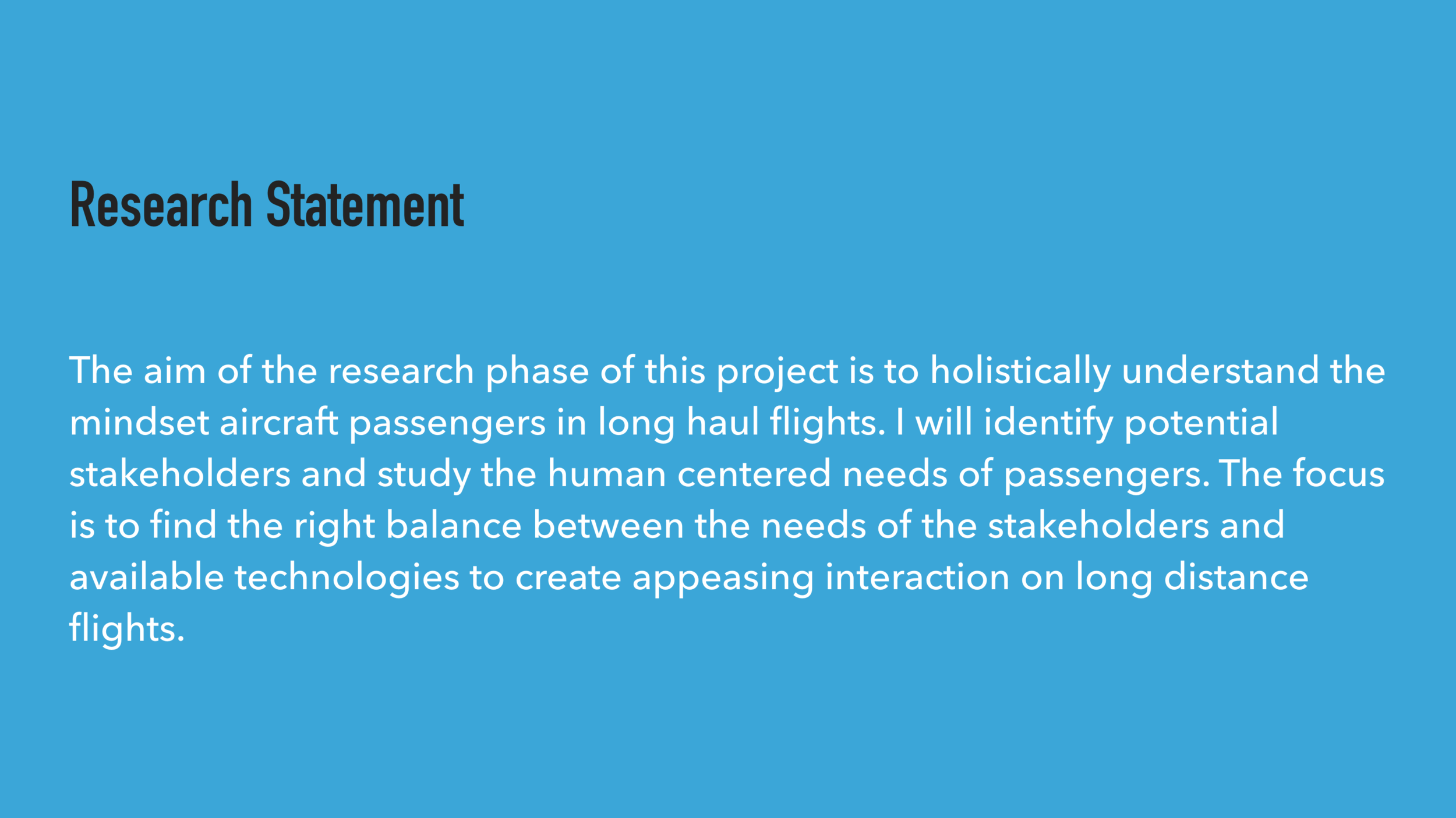 Research Statement

The aim of the research phase of this project is to holistically understand the mindset aircraft passengers in long haul flights. I will identify potential stakeholders and study the human centered needs of passengers. The focus is to find the right balance between the needs of the stakeholders and available technologies to create appeasing interaction on long distance flights.